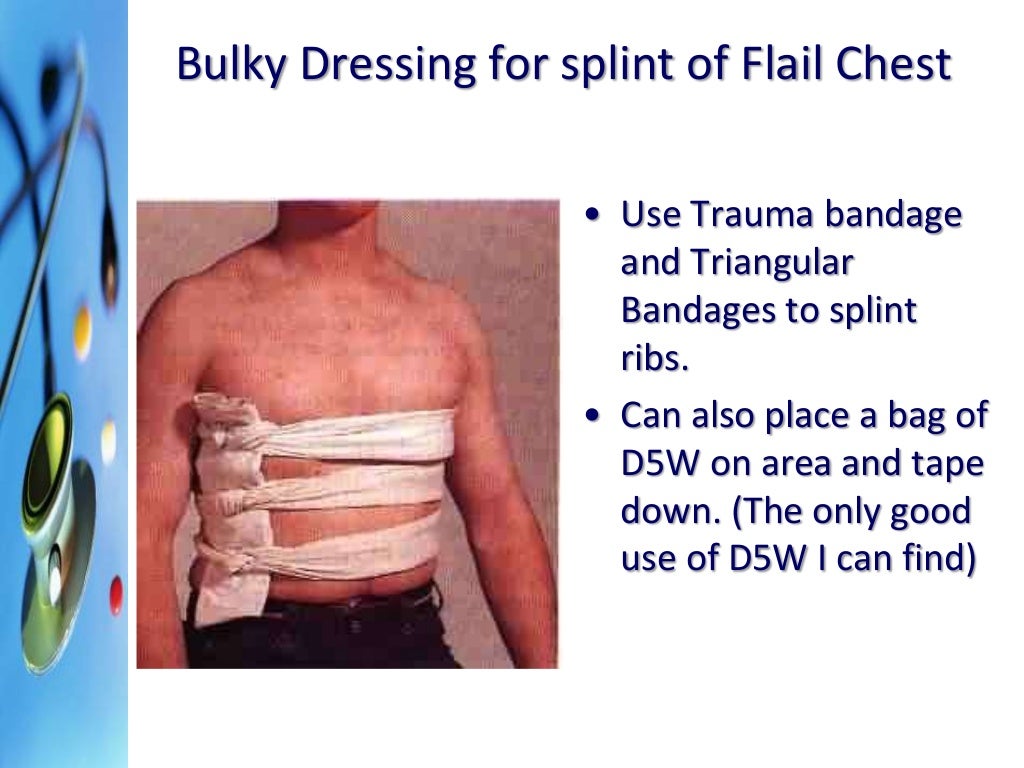 Bulky Dressing for splint of Flail Chest

• Use Trauma bandage and Triangular Bandages to splint ribs.
• Can also place a bag of D5W on area and tape down. (The only good use of D5W I can find)